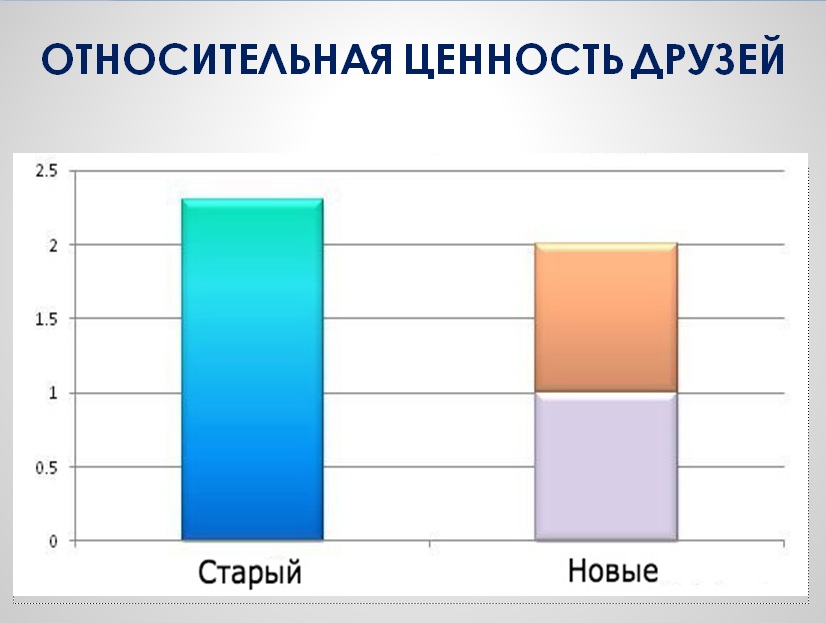 ОТНОСИТЕЛЬНАЯ ЦЕННОСТЬ ДРУЗЕЙ

2.5
2
1.5
1
0.5
0

Старый

Новые